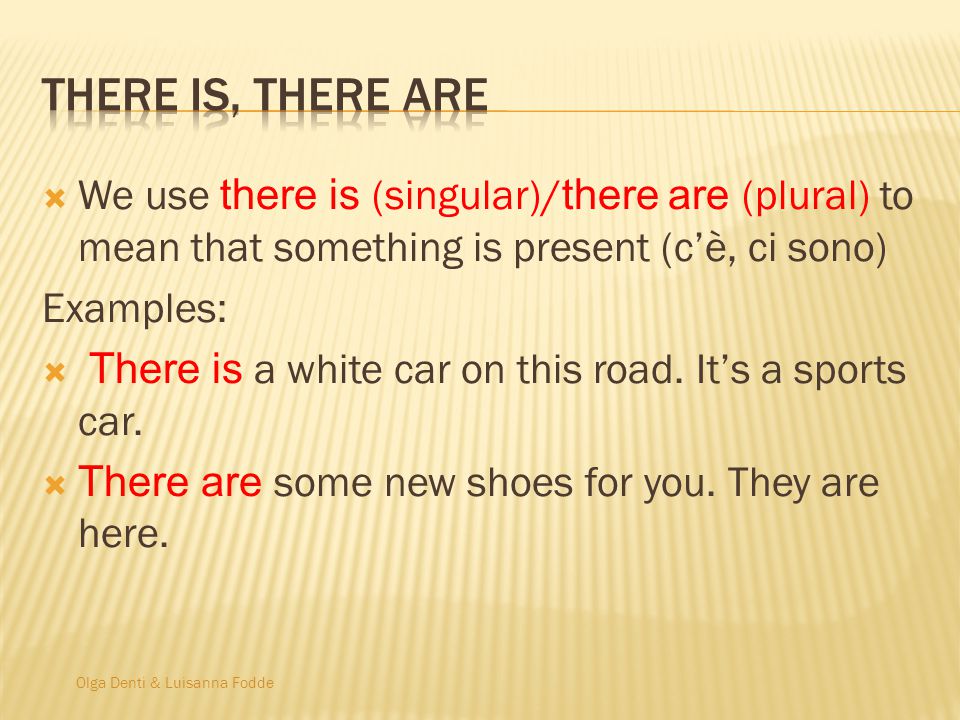 THERE IS, THERE ARE

We use there is (singular)/there are (plural) to mean that something is present (c'è, ci sono)

Examples:

There is a white car on this road. It's a sports car.

There are some new shoes for you. They are here.

Olga Denti & Luisanna Fodde